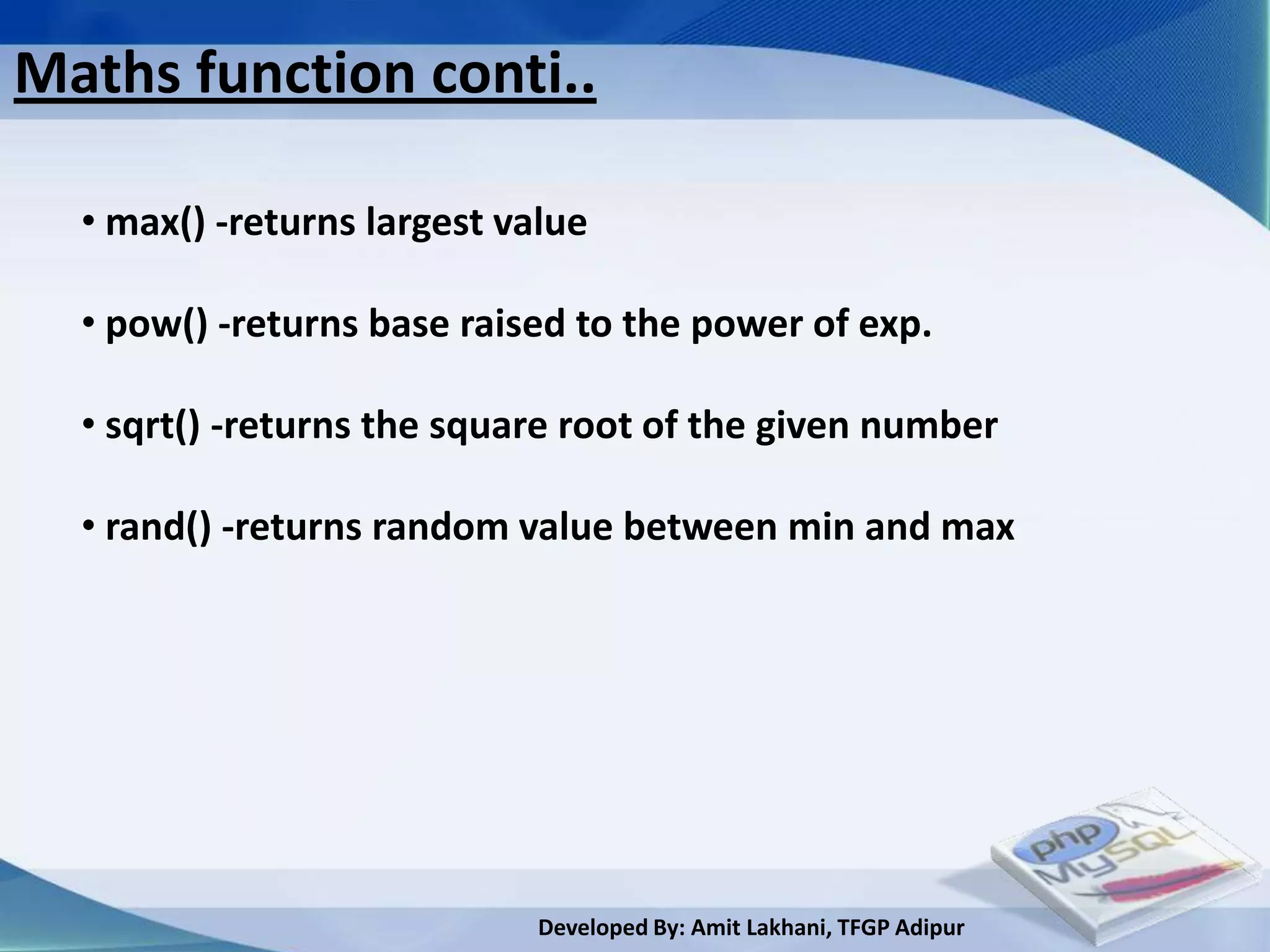 Maths function conti..

• max() -returns largest value

• pow() -returns base raised to the power of exp.

• sqrt() -returns the square root of the given number

• rand() -returns random value between min and max

php
MySQL

Developed By: Amit Lakhani, TFGP Adipur